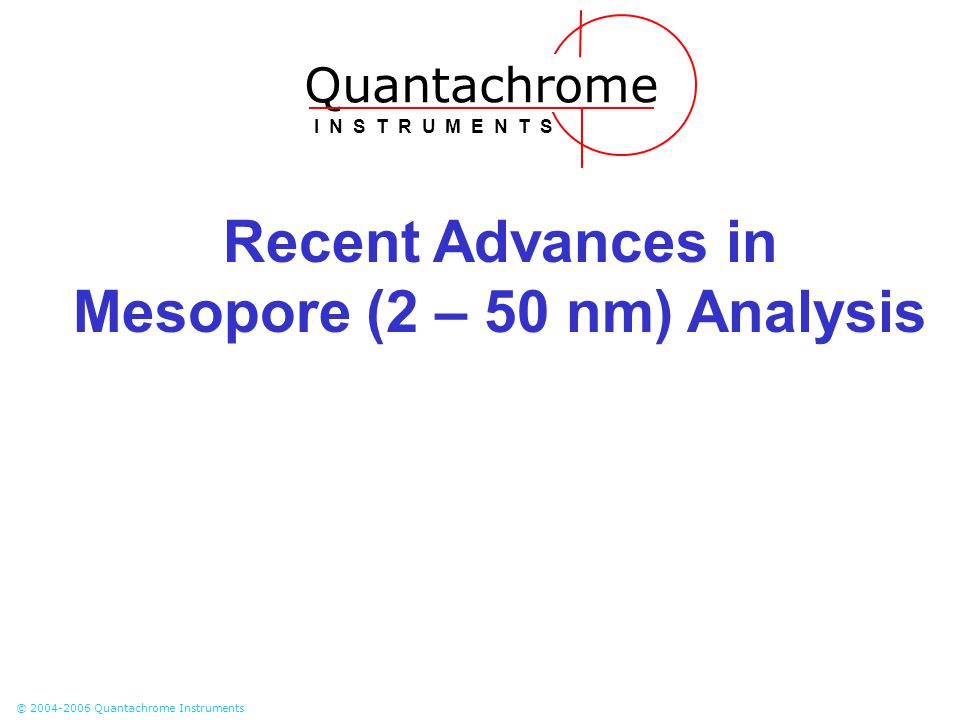 Quantachrome
INSTRUMENTS

Recent Advances in Mesopore (2 – 50 nm) Analysis

© 2004-2006 Quantachrome Instruments